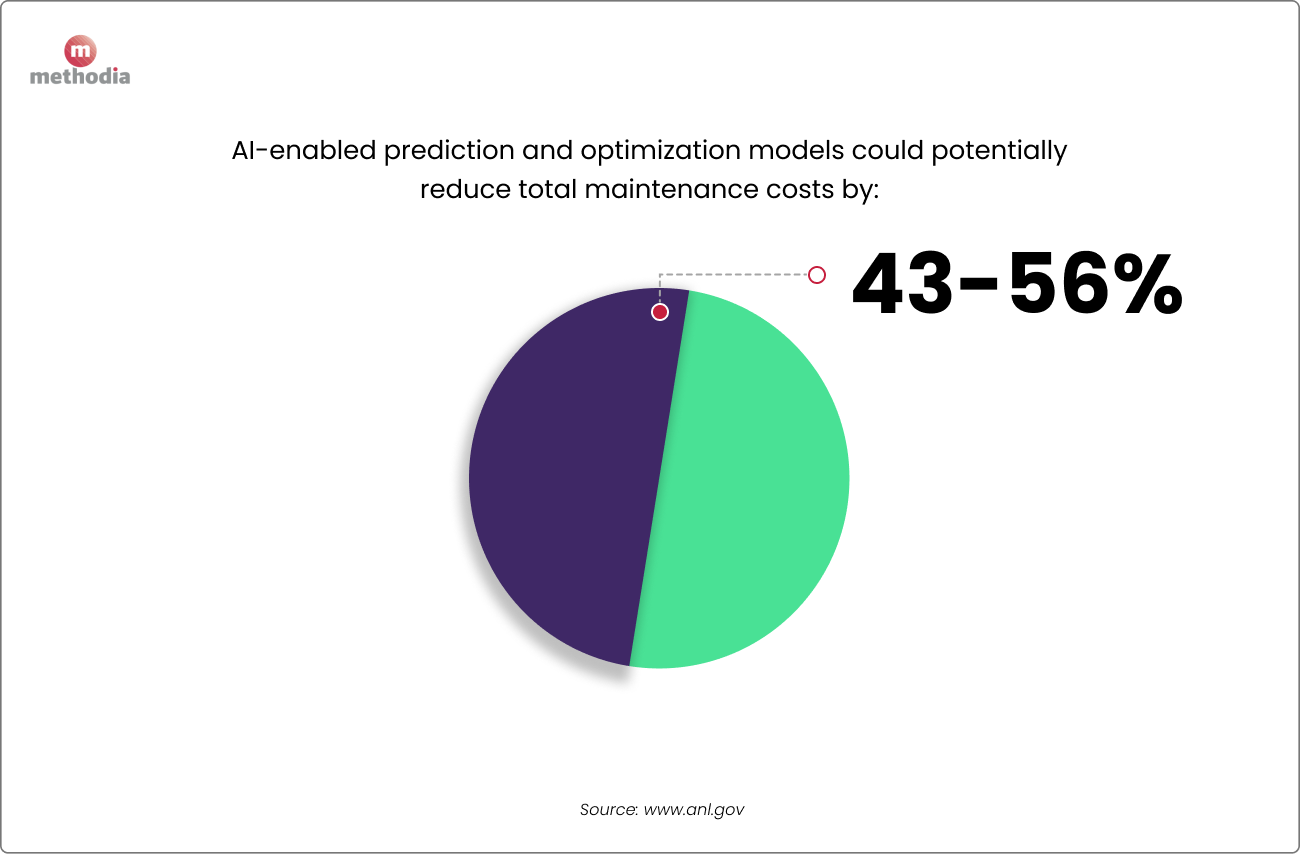 m
methodia

AI-enabled prediction and optimization models could potentially reduce total maintenance costs by:

43-56%

Source: www.anl.gov